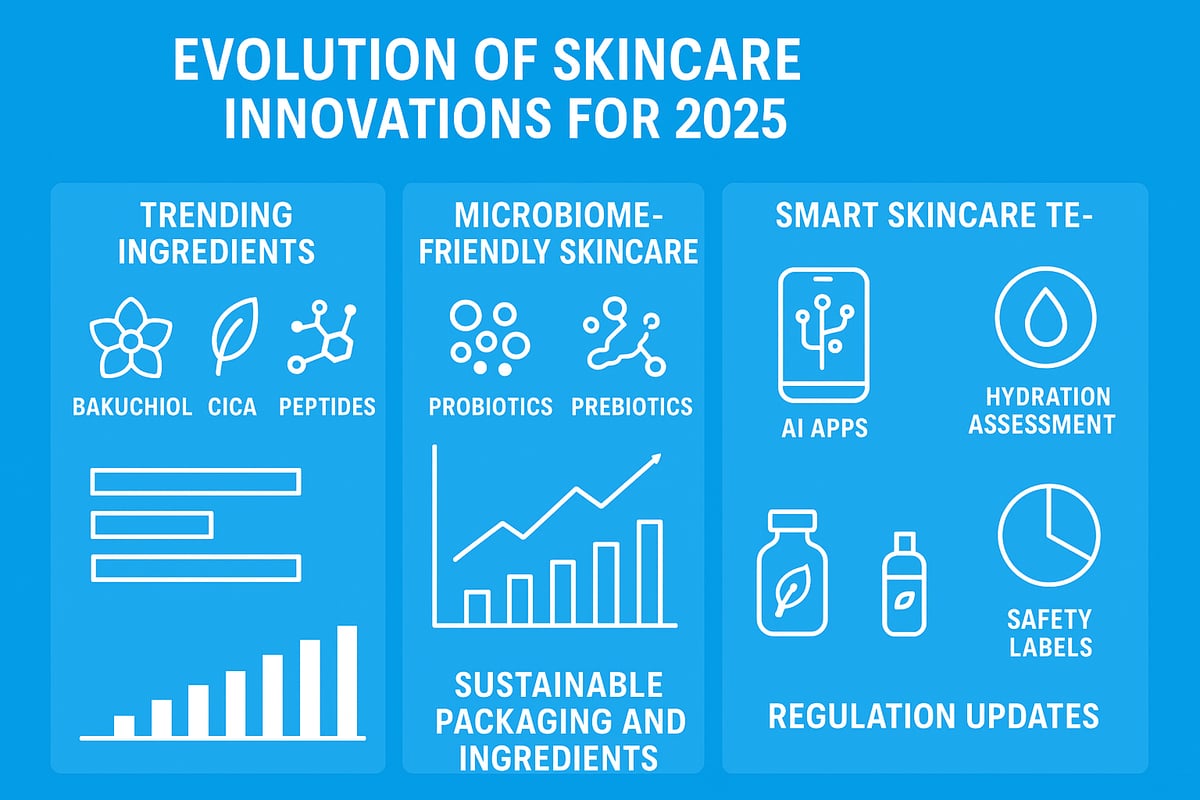 EVOLUTION OF SKINCARE INNOVATIONS FOR 2025

TRENDING INGREDIENTS

BAKUCHIOL CICA PEPTIDES

MICROBIOME-FRIENDLY SKINCARE

PROBIOTICS PREBIOTICS

SUSTAINABLE PACKAGING AND INGREDIENTS

SMART SKINCARE TE-

AI APPS

HYDRATION ASSESSMENT

SAFETY LABELS

REGULATION UPDATES